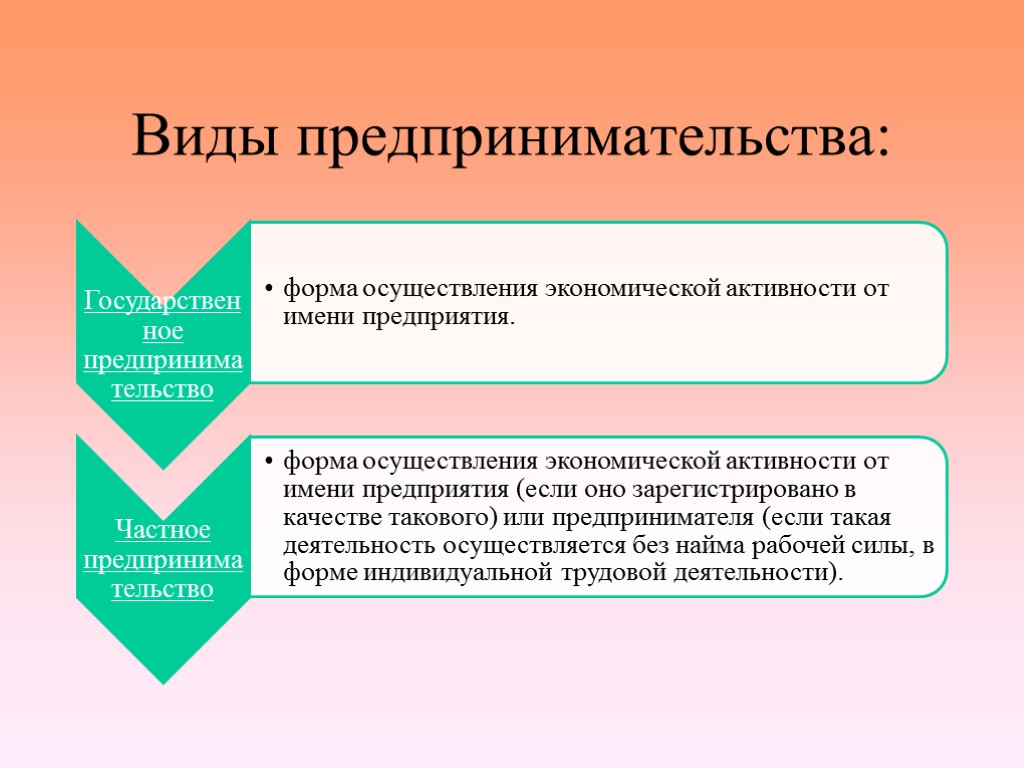 Виды предпринимательства:

Государственное предпринимательство

• форма осуществления экономической активности от имени предприятия.

Частное предпринимательство

• форма осуществления экономической активности от имени предприятия (если оно зарегистрировано в качестве такового) или предпринимателя (если такая деятельность осуществляется без найма рабочей силы, в форме индивидуальной трудовой деятельности).